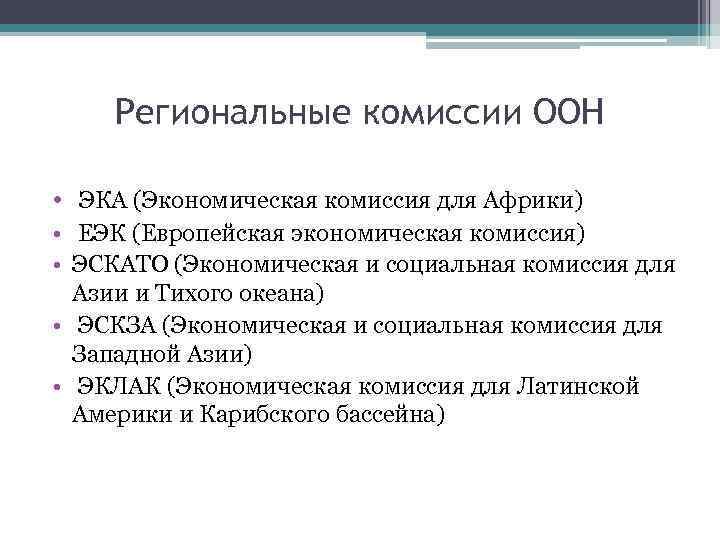 Региональные комиссии ООН

• ЭКА (Экономическая комиссия для Африки)
• ЕЭК (Европейская экономическая комиссия)
• ЭСКАТО (Экономическая и социальная комиссия для Азии и Тихого океана)
• ЭСКЗА (Экономическая и социальная комиссия для Западной Азии)
• ЭКЛАК (Экономическая комиссия для Латинской Америки и Карибского бассейна)